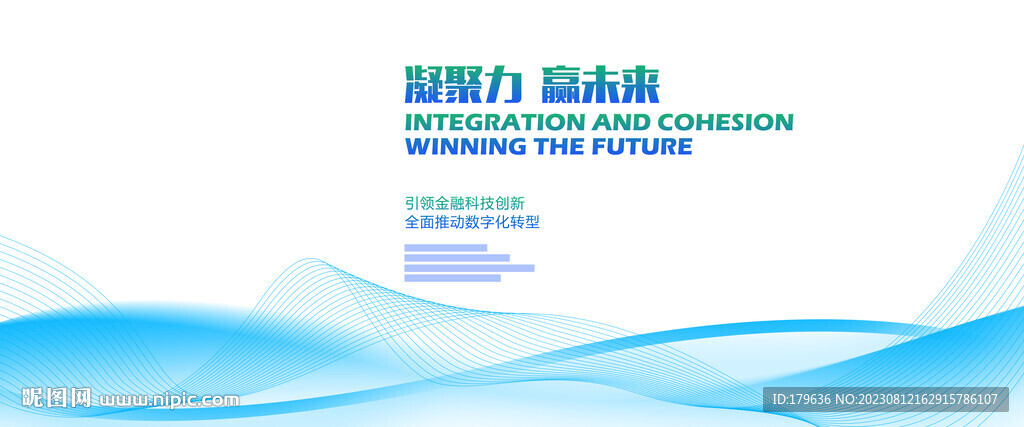 凝聚力 赢未来
INTEGRATION AND COHESION
WINNING THE FUTURE

引领金融科技创新
全面推动数字化转型

昵图网 www.nipic.com

ID:179636 NO:20230812162915786107